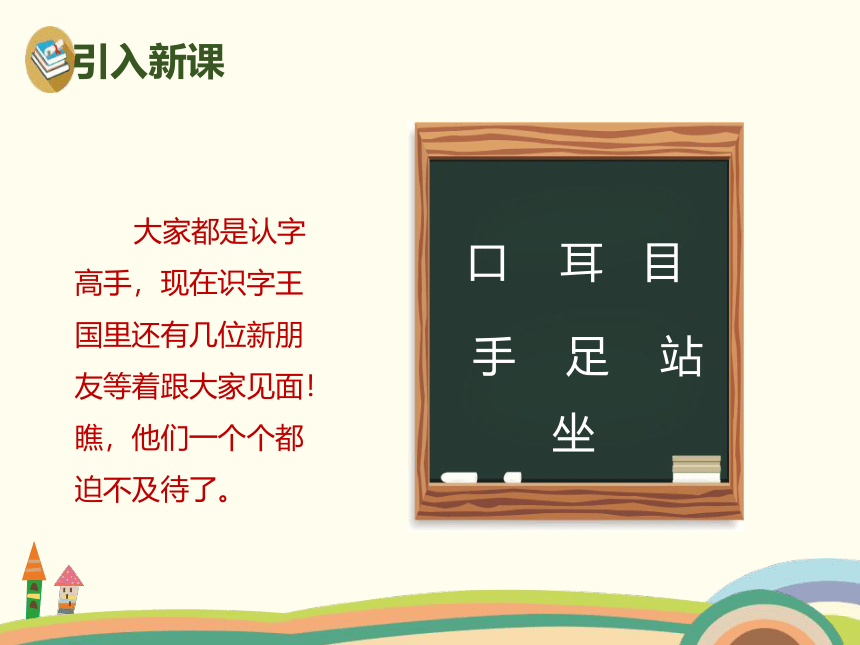 引入新课

大家都是认字高手，现在识字王国里还有几位新朋友等着跟大家见面！瞧，他们一个个都迫不及待了。

口 耳 目
手 足 站
坐